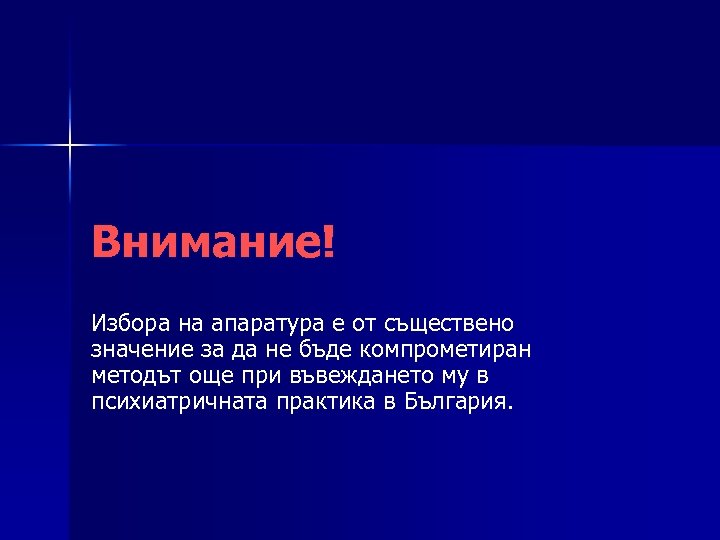 Внимание!

Избора на апаратура е от съществено значение за да не бъде компрометиран методът още при въвеждането му в психиатричната практика в България.